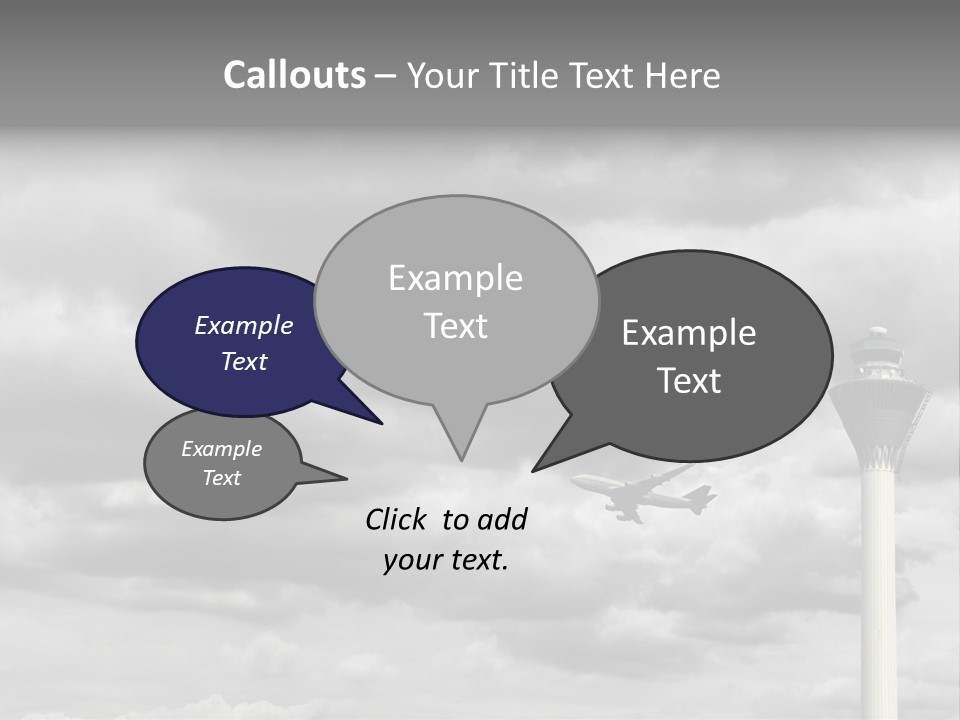 Callouts – Your Title Text Here

Example Text

Example Text

Example Text

Example Text

Click to add your text.